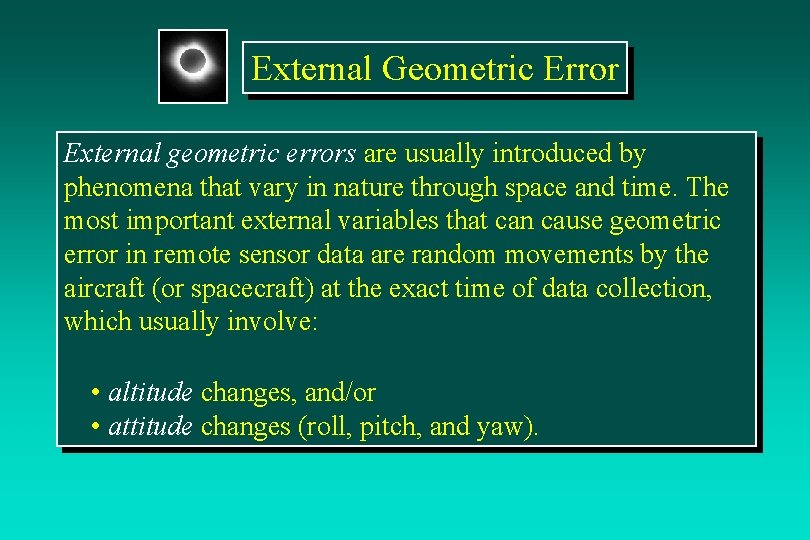 External Geometric Error

External geometric errors are usually introduced by phenomena that vary in nature through space and time. The most important external variables that can cause geometric error in remote sensor data are random movements by the aircraft (or spacecraft) at the exact time of data collection, which usually involve:

• altitude changes, and/or
• attitude changes (roll, pitch, and yaw).